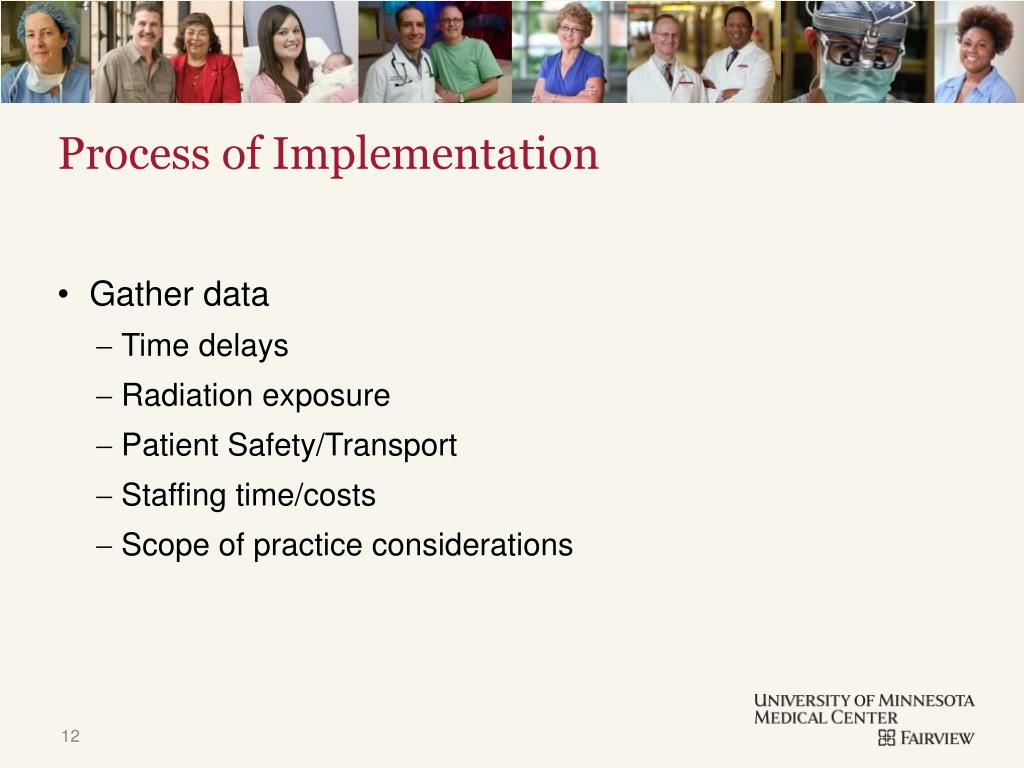 Process of Implementation

• Gather data
– Time delays
– Radiation exposure
– Patient Safety/Transport
– Staffing time/costs
– Scope of practice considerations

12

UNIVERSITY OF MINNESOTA
MEDICAL CENTER
FAIRVIEW